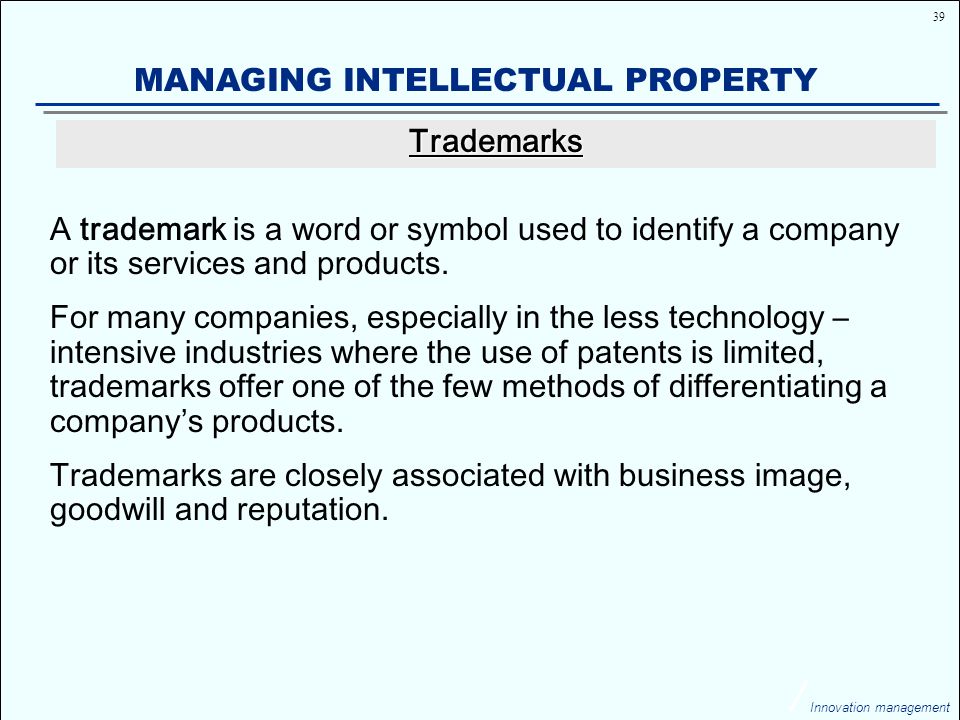 39

MANAGING INTELLECTUAL PROPERTY

Trademarks

A trademark is a word or symbol used to identify a company or its services and products.

For many companies, especially in the less technology – intensive industries where the use of patents is limited, trademarks offer one of the few methods of differentiating a company's products.

Trademarks are closely associated with business image, goodwill and reputation.

Innovation management